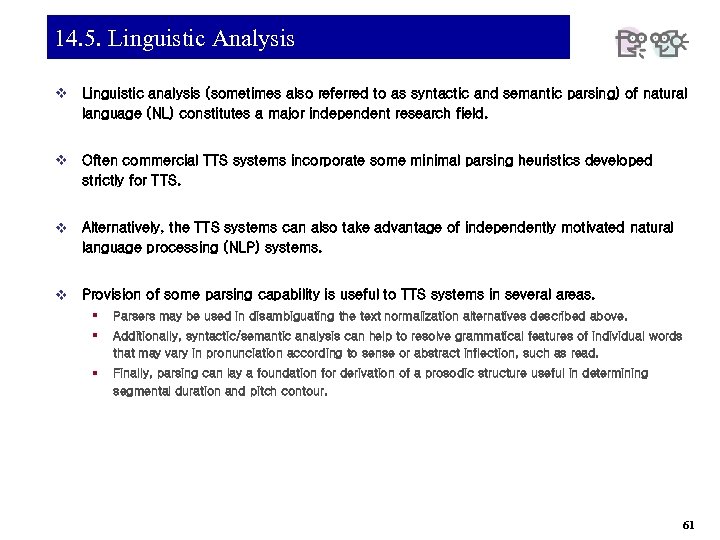 14.5. Linguistic Analysis

❖ Linguistic analysis (sometimes also referred to as syntactic and semantic parsing) of natural language (NL) constitutes a major independent research field.

❖ Often commercial TTS systems incorporate some minimal parsing heuristics developed strictly for TTS.

❖ Alternatively, the TTS systems can also take advantage of independently motivated natural language processing (NLP) systems.

❖ Provision of some parsing capability is useful to TTS systems in several areas.

▪ Parsers may be used in disambiguating the text normalization alternatives described above.
▪ Additionally, syntactic/semantic analysis can help to resolve grammatical features of individual words that may vary in pronunciation according to sense or abstract inflection, such as read.
▪ Finally, parsing can lay a foundation for derivation of a prosodic structure useful in determining segmental duration and pitch contour.

61